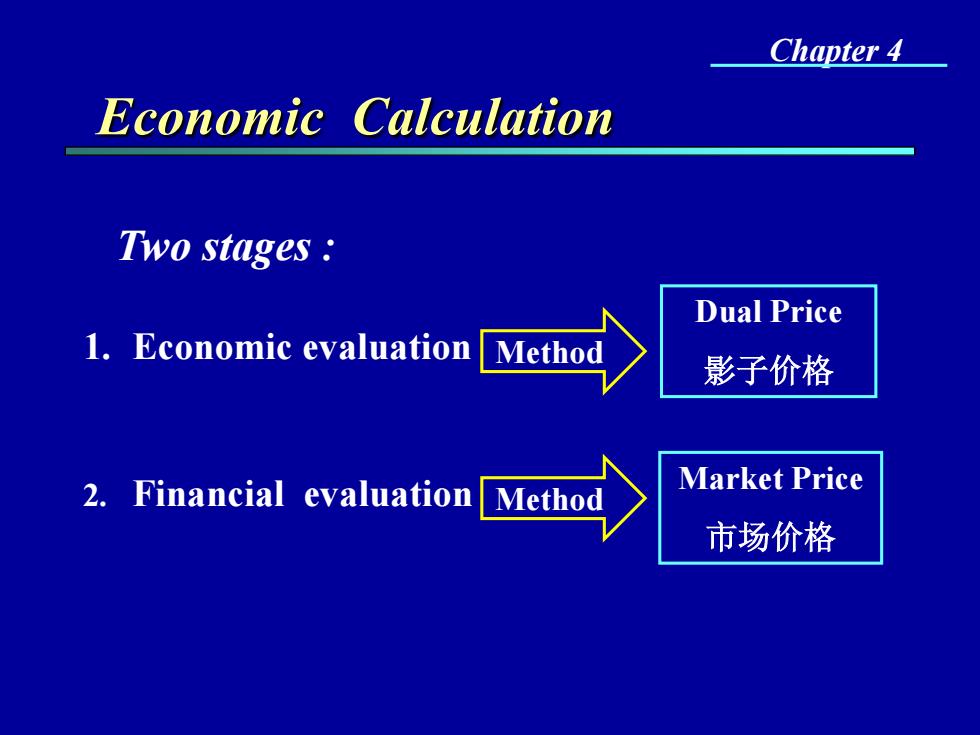 Chapter 4

Economic Calculation

Two stages :

1. Economic evaluation Method Dual Price 影子价格

2. Financial evaluation Method Market Price 市场价格